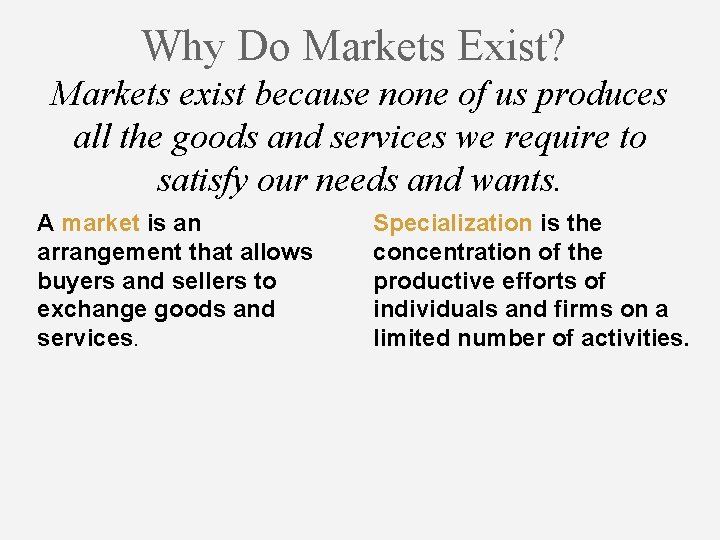 Why Do Markets Exist?

Markets exist because none of us produces all the goods and services we require to satisfy our needs and wants.

A market is an arrangement that allows buyers and sellers to exchange goods and services.

Specialization is the concentration of the productive efforts of individuals and firms on a limited number of activities.